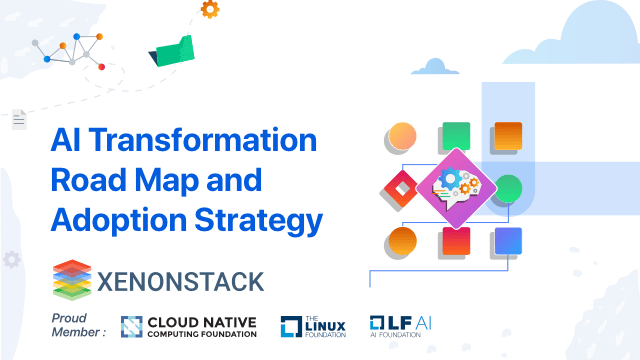 AI Transformation Road Map and Adoption Strategy

XENONSTACK

Proud Member :

CLOUD NATIVE
COMPUTING FOUNDATION

THE LINUX FOUNDATION

LF AI
AI FOUNDATION